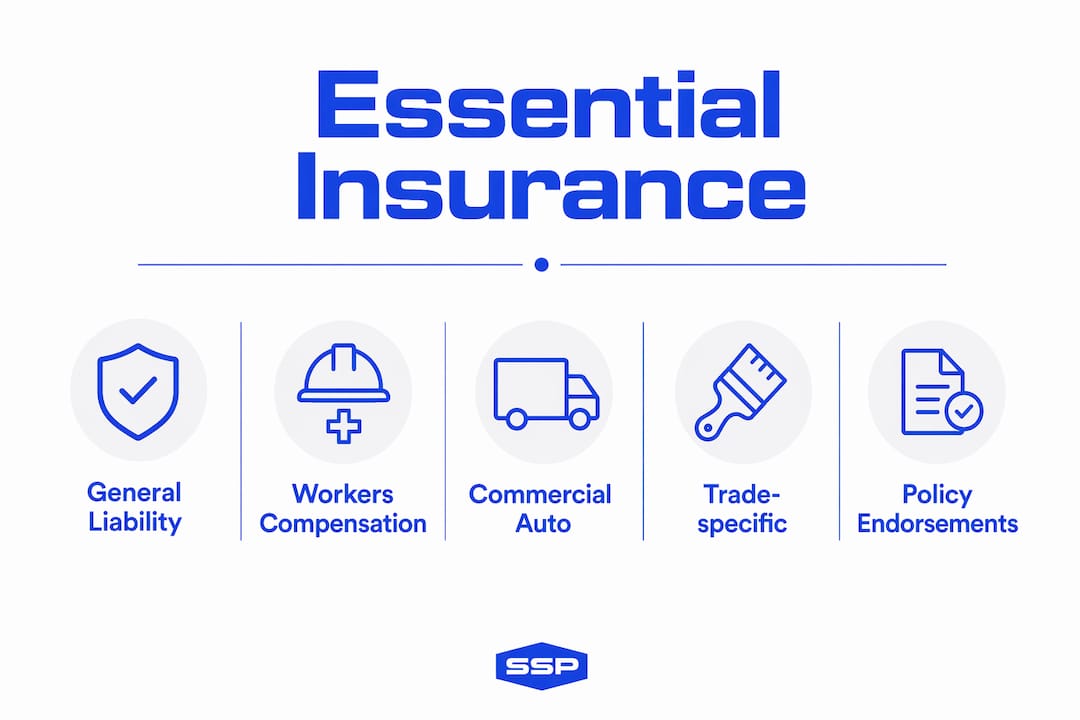 Essential Insurance

General Liability

Workers Compensation

Commercial Auto

Trade-specific

Policy Endorsements

SSP